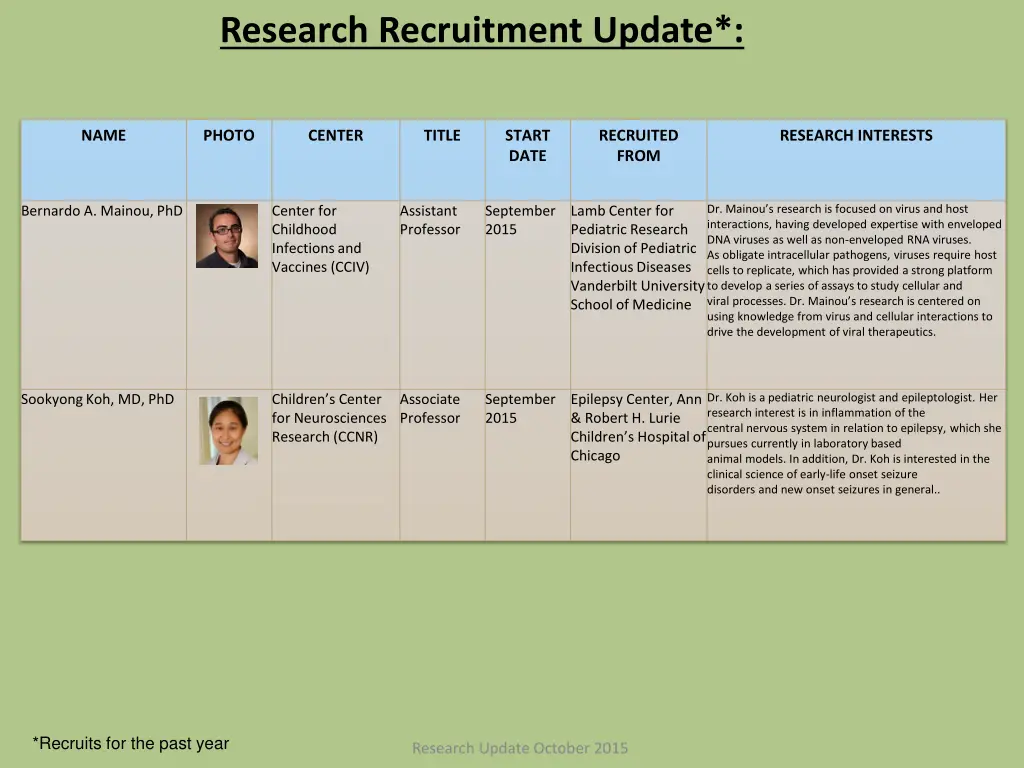 Research Recruitment Update*:

| NAME | PHOTO | CENTER | TITLE | START DATE | RECRUITED FROM | RESEARCH INTERESTS |
|---|---|---|---|---|---|---|
| Bernardo A. Mainou, PhD | | Center for Childhood Infections and Vaccines (CCIV) | Assistant Professor | September 2015 | Lamb Center for Pediatric Research Division of Pediatric Infectious Diseases Vanderbilt University School of Medicine | Dr. Mainou's research is focused on virus and host interactions, having developed expertise with enveloped DNA viruses as well as non-enveloped RNA viruses. As obligate intracellular pathogens, viruses require host cells to replicate, which has provided a strong platform to develop a series of assays to study cellular and viral processes. Dr. Mainou's research is centered on using knowledge from virus and cellular interactions to drive the development of viral therapeutics. |
| Sookyong Koh, MD, PhD | | Children's Center for Neurosciences Research (CCNR) | Associate Professor | September 2015 | Epilepsy Center, Ann & Robert H. Lurie Children's Hospital of Chicago | Dr. Koh is a pediatric neurologist and epileptologist. Her research interest is in inflammation of the central nervous system in relation to epilepsy, which she pursues currently in laboratory based animal models. In addition, Dr. Koh is interested in the clinical science of early-life onset seizure disorders and new onset seizures in general.. |

*Recruits for the past year

Research Update October 2015